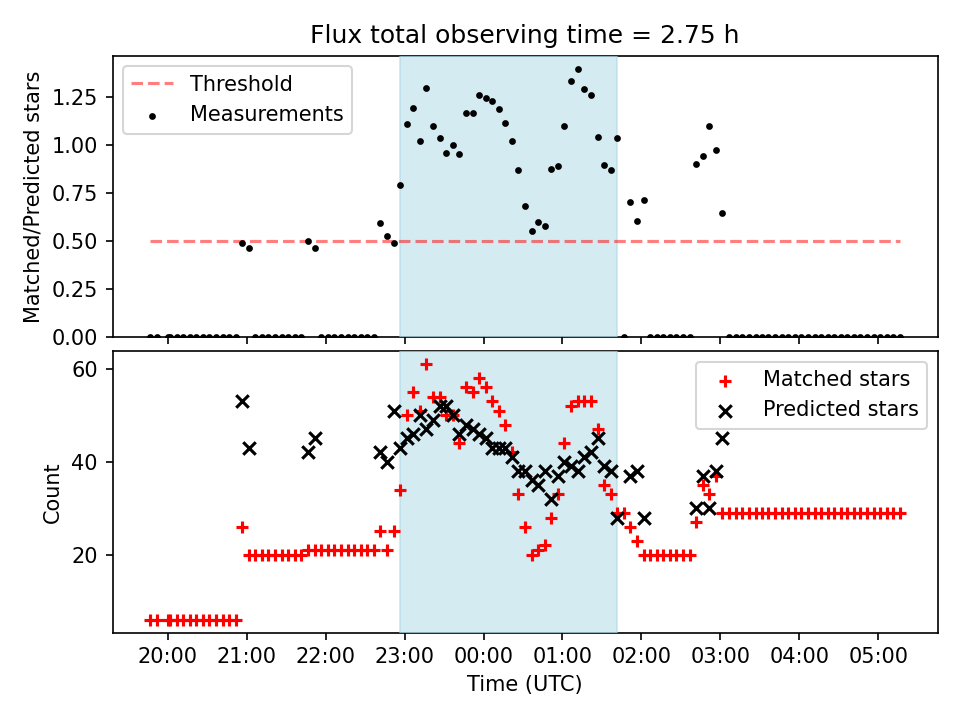 Flux total observing time = 2.75 h

Threshold
Measurements

Matched/Predicted stars

1.25
1.00
0.75
0.50
0.25
0.00

Matched stars
Predicted stars

Count

60
40
20

20:00
21:00
22:00
23:00
00:00
01:00
02:00
03:00
04:00
05:00

Time (UTC)